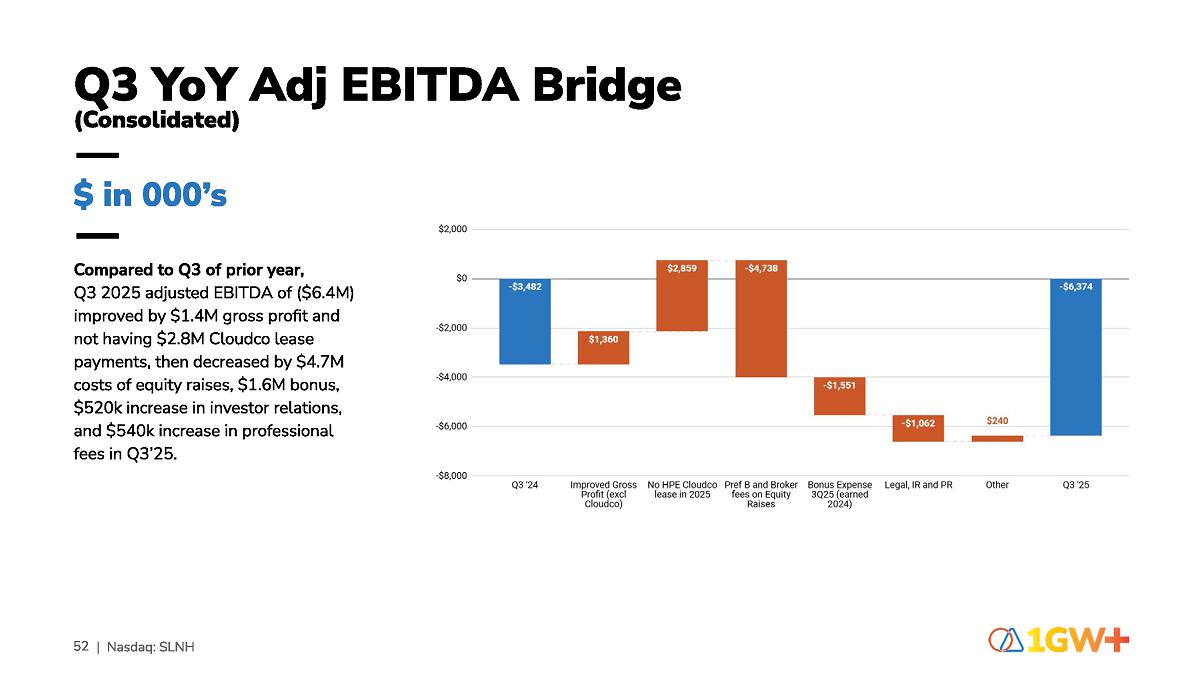 Q3 YoY Adj EBITDA Bridge
(Consolidated)

$ in 000's

Compared to Q3 of prior year,
Q3 2025 adjusted EBITDA of ($6.4M) improved by $1.4M gross profit and not having $2.8M Cloudco lease payments, then decreased by $4.7M costs of equity raises, $1.6M bonus, $520k increase in investor relations, and $540k increase in professional fees in Q3'25.

$2,000
$0
-$2,000
-$4,000
-$6,000
-$8,000

-$3,482
$1,360
$2,859
-$4,738
-$1,551
-$1,062
$240
-$6,374

Q3 '24
Improved Gross Profit (excl Cloudco)
No HPE Cloudco lease in 2025
Pref B and Broker fees on Equity Raises
Bonus Expense 3Q25 (earned 2024)
Legal, IR and PR
Other
Q3 '25

52 | Nasdaq: SLNH

1GW+